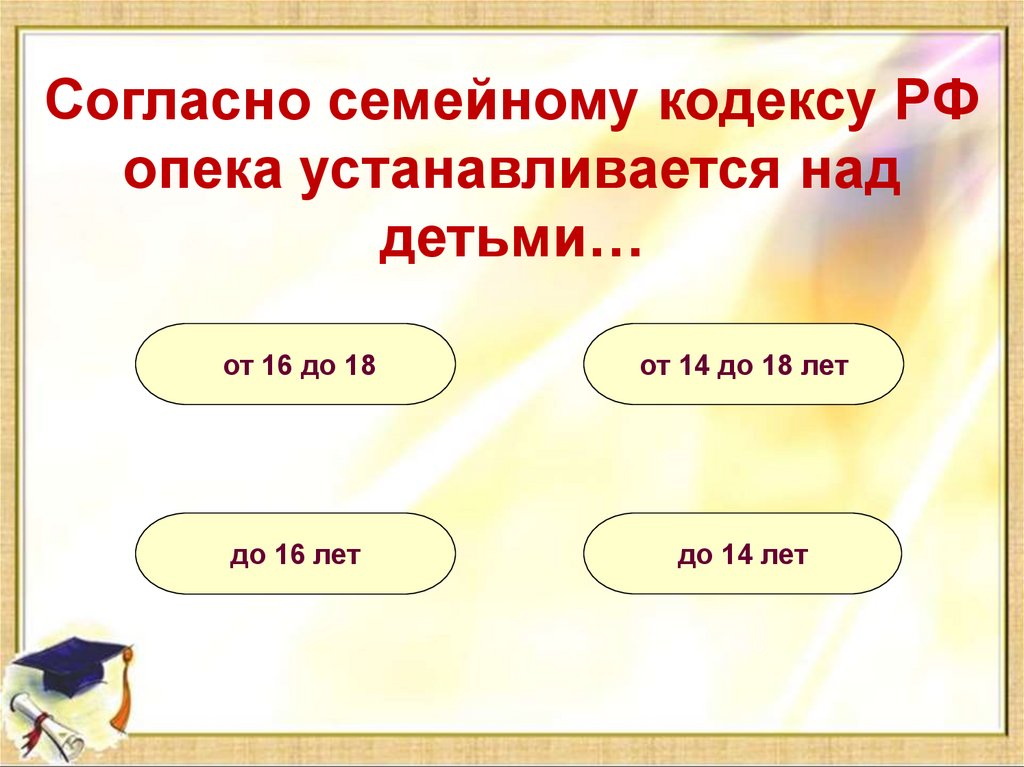 Согласно семейному кодексу РФ опека устанавливается над детьми…

от 16 до 18

от 14 до 18 лет

до 16 лет

до 14 лет